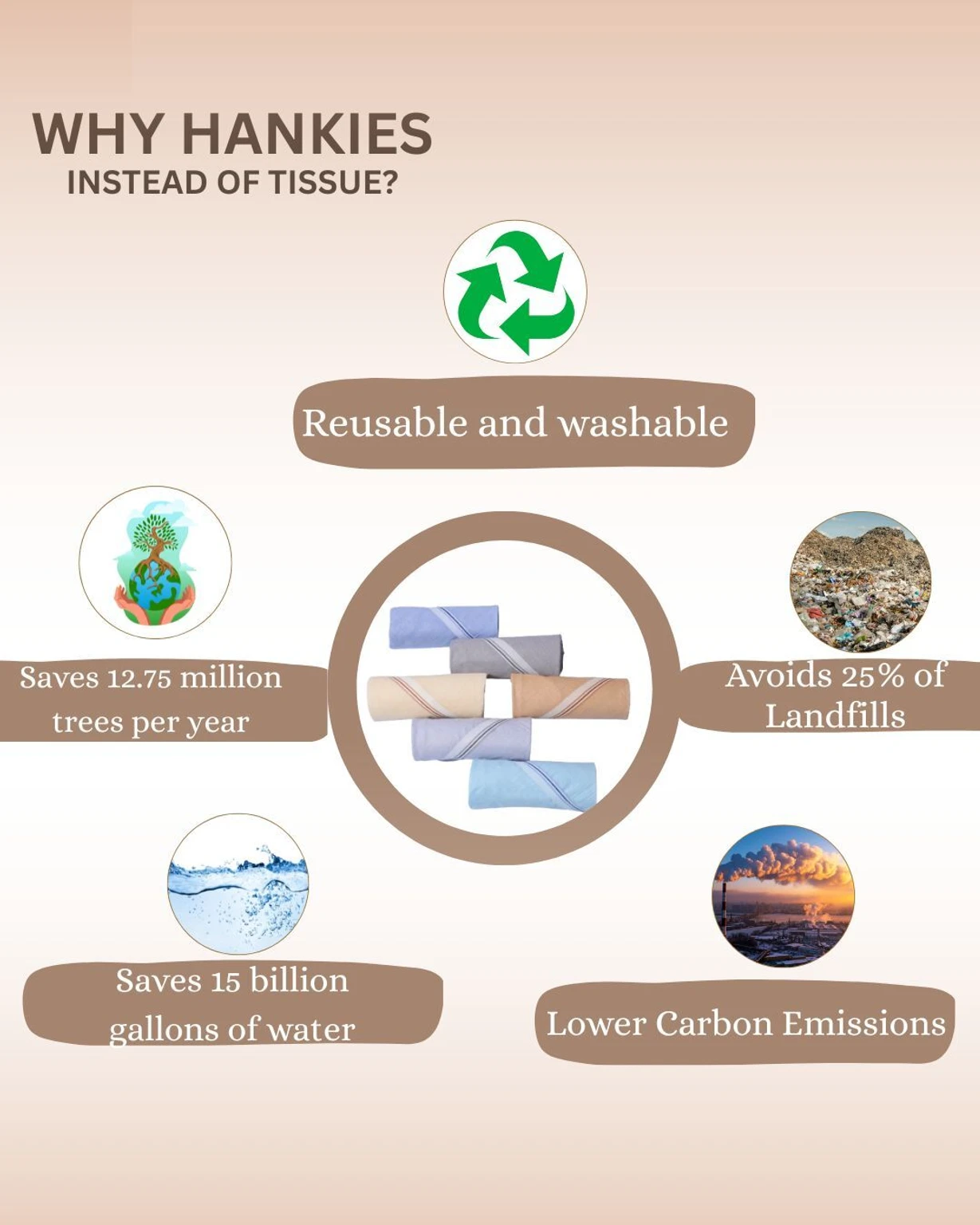 WHY HANKIES
INSTEAD OF TISSUE?

Reusable and washable

Saves 12.75 million trees per year

Avoids 25% of Landfills

Saves 15 billion gallons of water

Lower Carbon Emissions